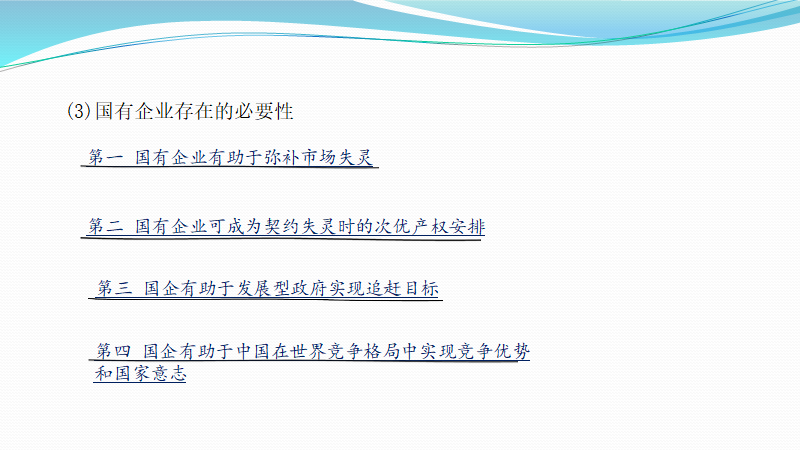 (3)国有企业存在的必要性

第一 国有企业有助于弥补市场失灵

第二 国有企业可成为契约失灵时的次优产权安排

第三 国企有助于发展型政府实现追赶目标

第四 国企有助于中国在世界竞争格局中实现竞争优势和国家意志